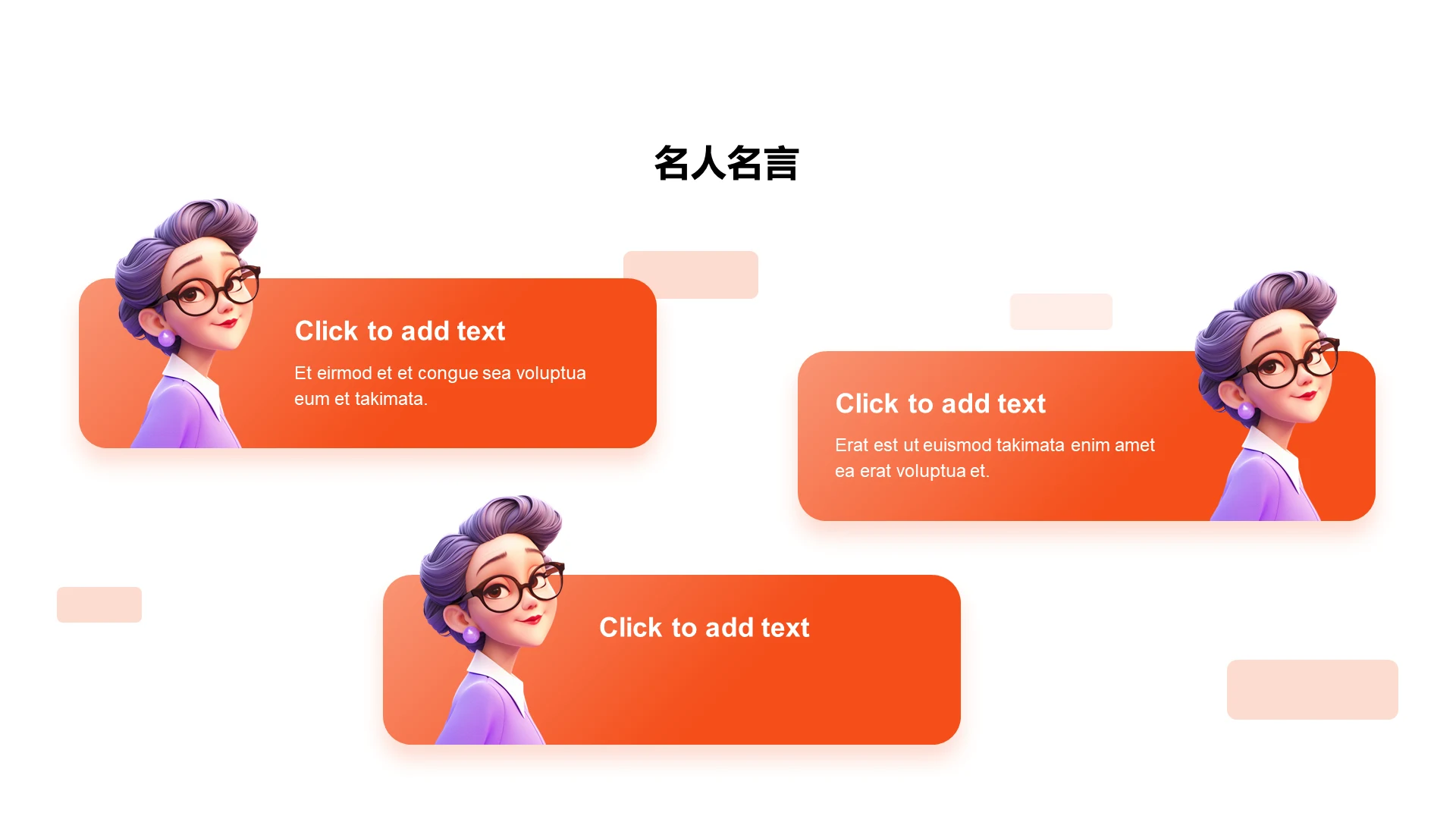 名人名言

Click to add text

Et eirmod et et congue sea voluptua eum et takimata.

Click to add text

Erat est ut euismod takimata enim amet ea erat voluptua et.

Click to add text